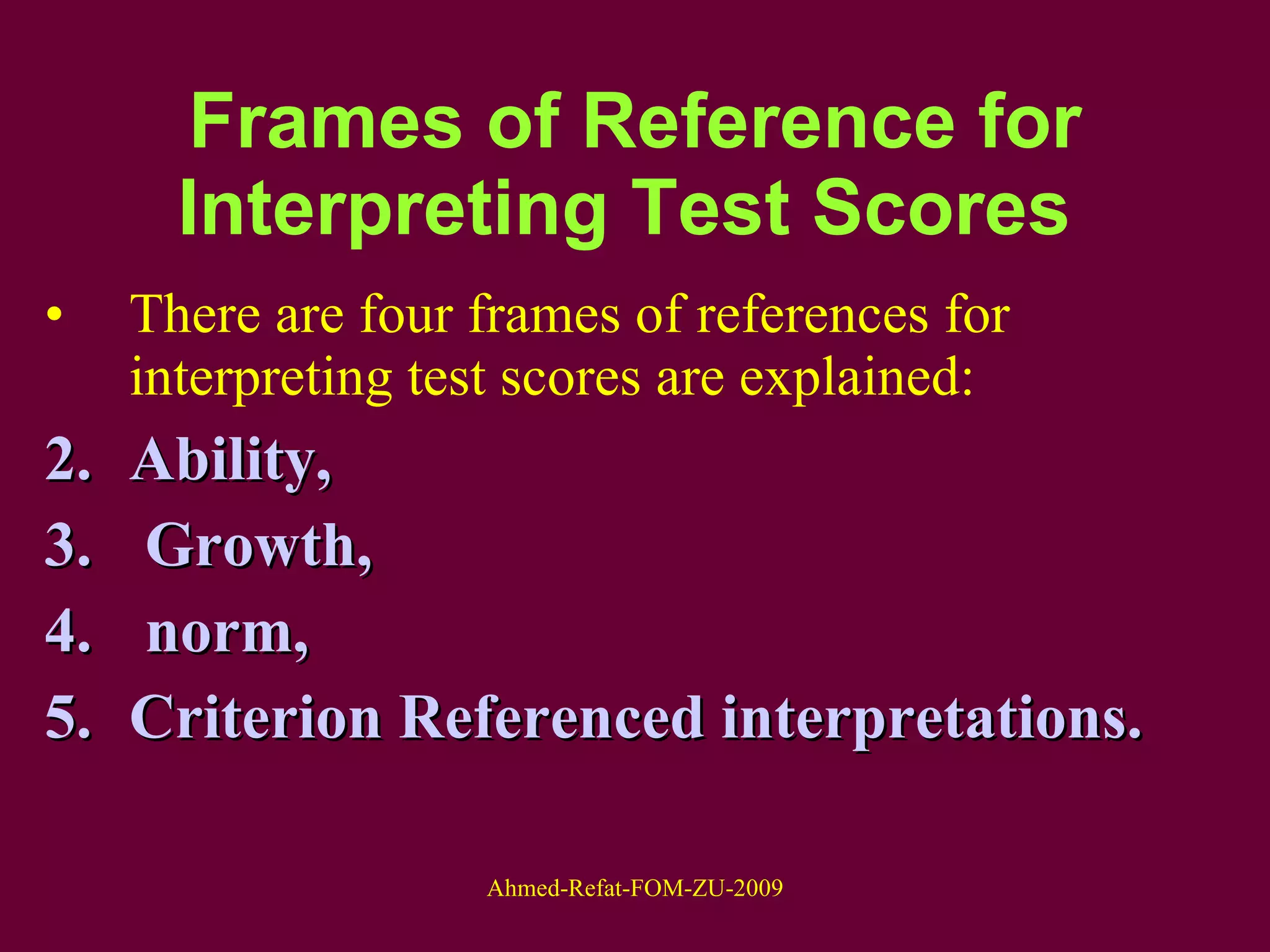 Frames of Reference for Interpreting Test Scores

• There are four frames of references for interpreting test scores are explained:

2. Ability,

3. Growth,

4. norm,

5. Criterion Referenced interpretations.

Ahmed-Refat-FOM-ZU-2009